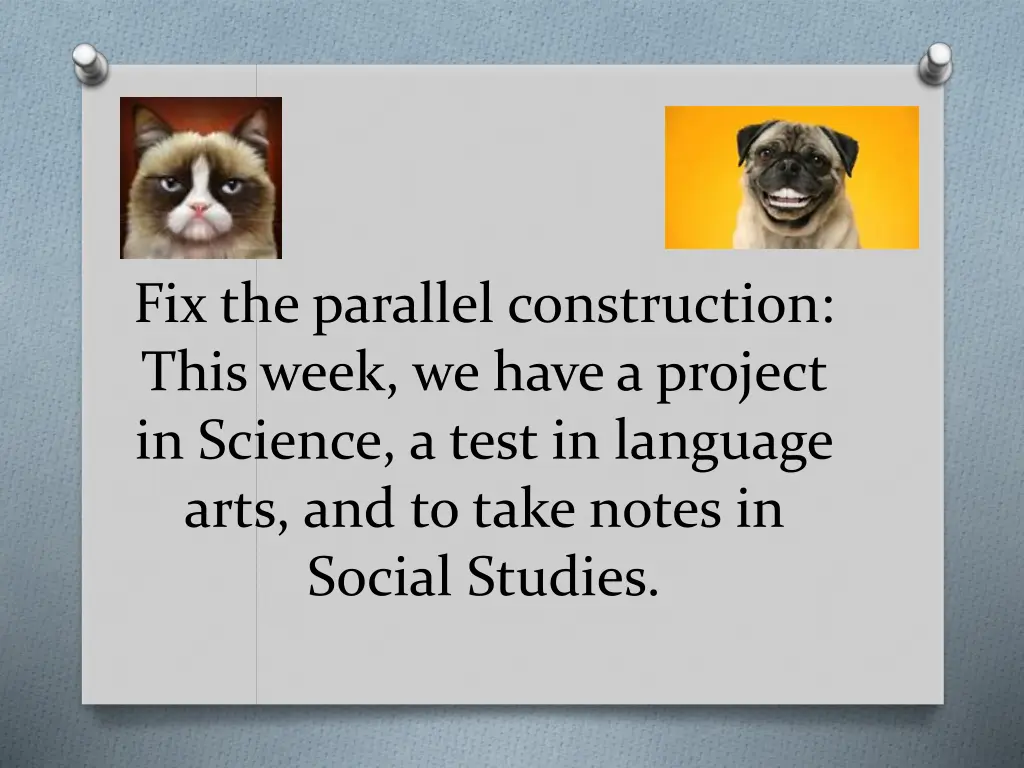 Fix the parallel construction: This week, we have a project in Science, a test in language arts, and to take notes in Social Studies.